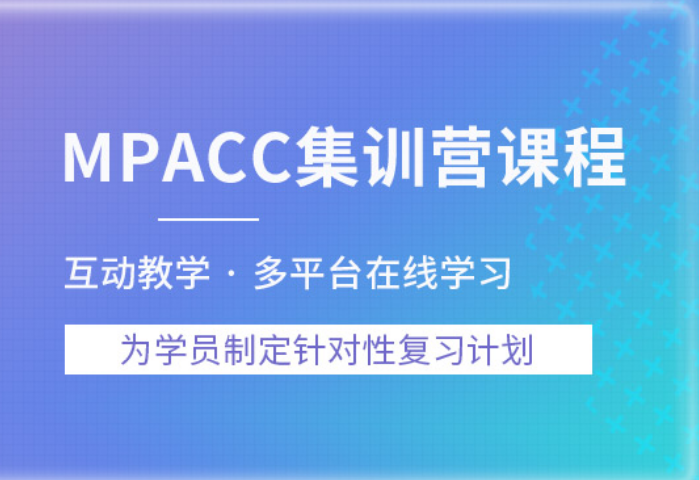 MPACC集训营课程

互动教学 · 多平台在线学习

为学员制定针对性复习计划